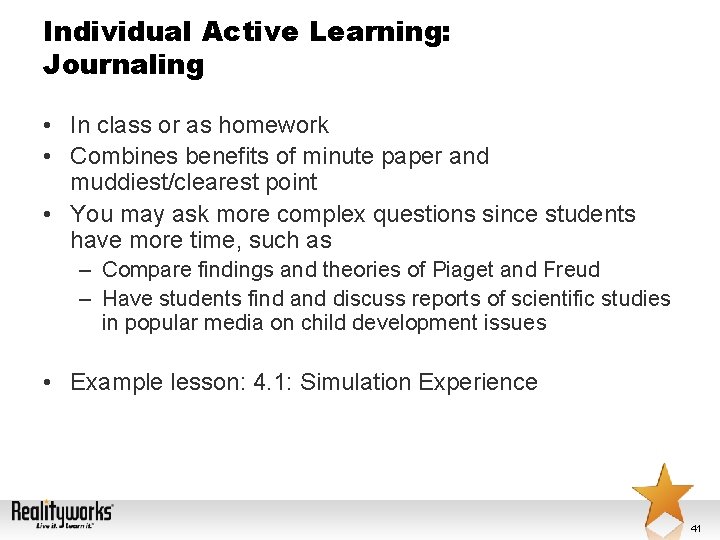 Individual Active Learning: Journaling

• In class or as homework
• Combines benefits of minute paper and muddiest/clearest point
• You may ask more complex questions since students have more time, such as
– Compare findings and theories of Piaget and Freud
– Have students find and discuss reports of scientific studies in popular media on child development issues

• Example lesson: 4.1: Simulation Experience

Realityworks
Live it. Learn it.

41